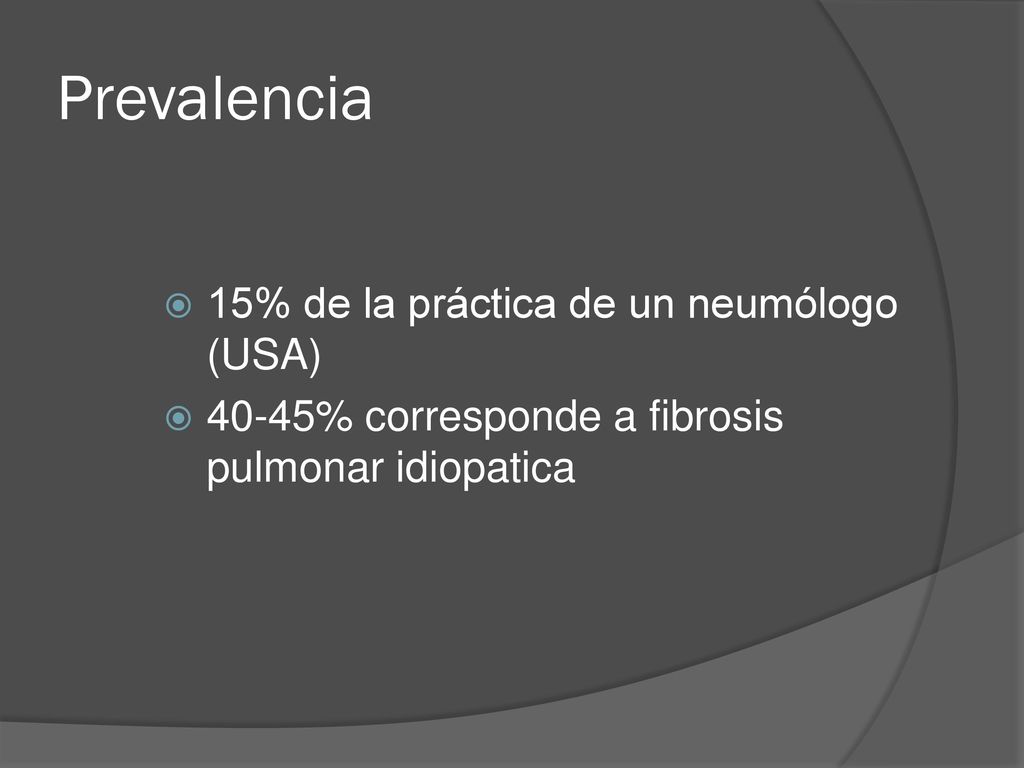 Prevalencia

15% de la práctica de un neumólogo (USA)

40-45% corresponde a fibrosis pulmonar idiopatica